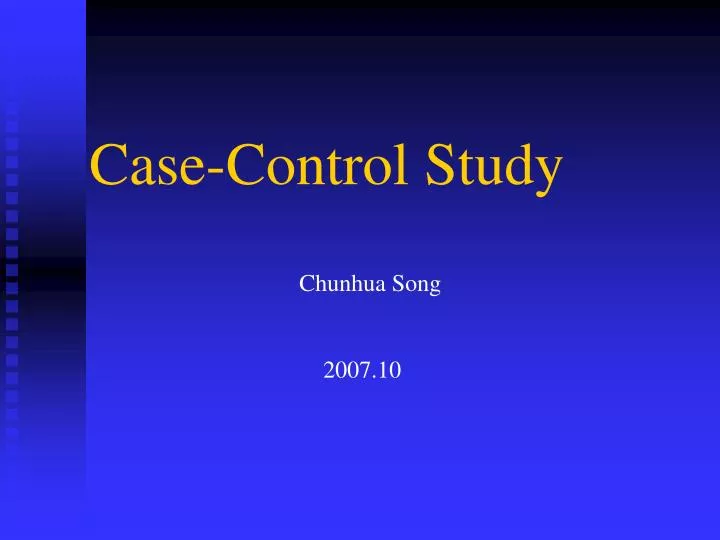 Case-Control Study

Chunhua Song

2007.10